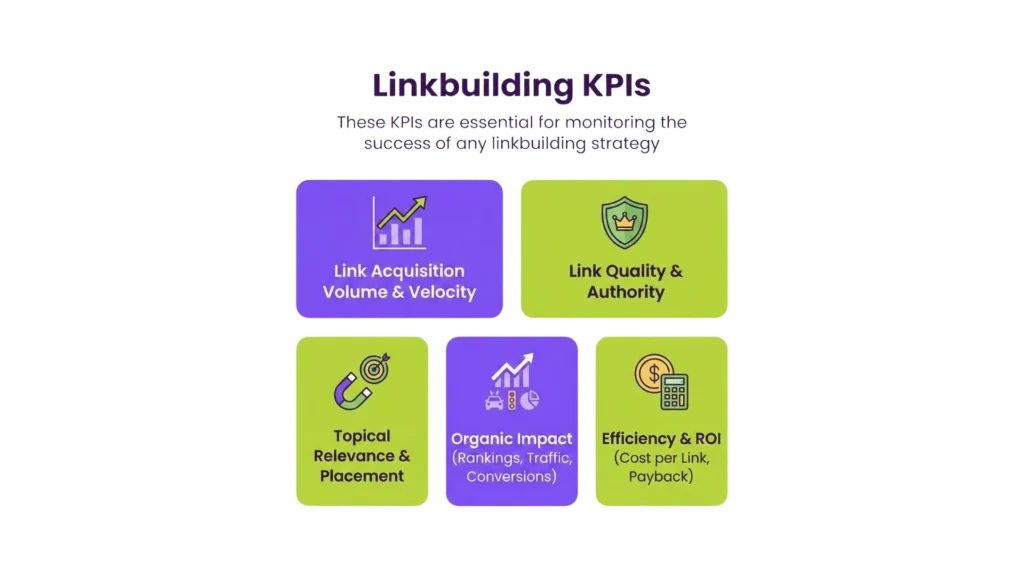 Linkbuilding KPIs

These KPIs are essential for monitoring the success of any linkbuilding strategy

Link Acquisition Volume & Velocity

Link Quality & Authority

Topical Relevance & Placement

Organic Impact (Rankings, Traffic, Conversions)

Efficiency & ROI (Cost per Link, Payback)